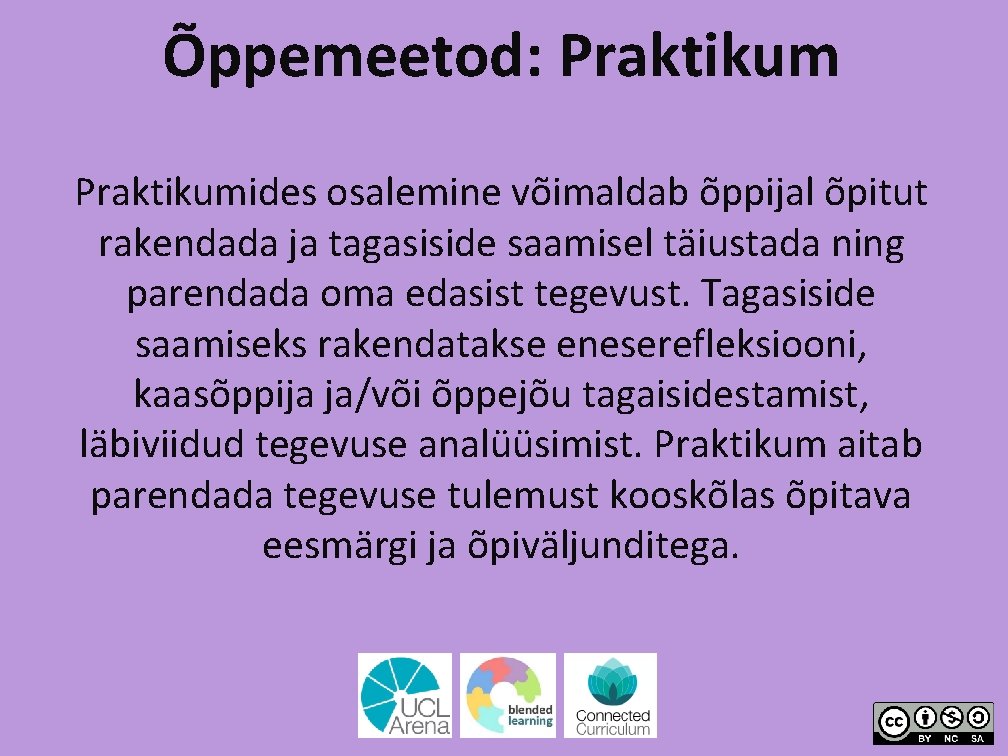 Õppemeetod: Praktikum

Praktikumides osalemine võimaldab õppijal õpitut rakendada ja tagasiside saamisel täiustada ning parendada oma edasist tegevust. Tagasiside saamiseks rakendatakse eneserefleksiooni, kaasõppija ja/või õppejõu tagaisidestamist, läbiviidud tegevuse analüüsimist. Praktikum aitab parendada tegevuse tulemust kooskõlas õpitava eesmärgi ja õpiväljunditega.

UCL Arena

blended learning

Connected Curriculum

cc BY NC SA